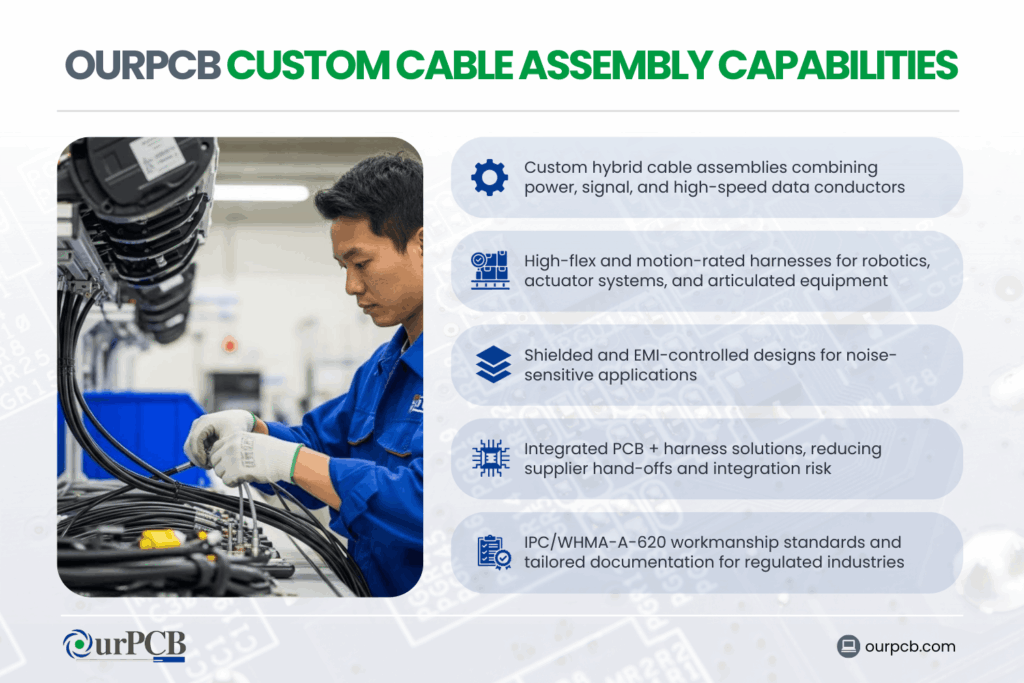 OURPCB CUSTOM CABLE ASSEMBLY CAPABILITIES

Custom hybrid cable assemblies combining power, signal, and high-speed data conductors

High-flex and motion-rated harnesses for robotics, actuator systems, and articulated equipment

Shielded and EMI-controlled designs for noise-sensitive applications

Integrated PCB + harness solutions, reducing supplier hand-offs and integration risk

IPC/WHMA-A-620 workmanship standards and tailored documentation for regulated industries

OurPCB

ourpcb.com